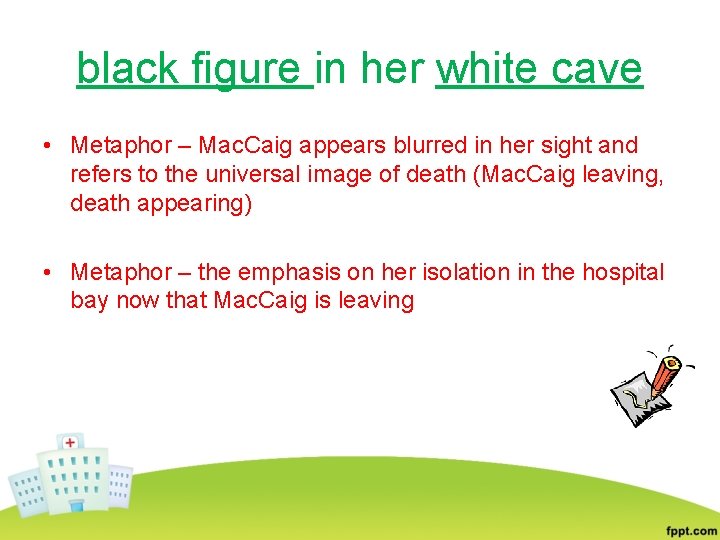 black figure in her white cave

• Metaphor – MacCaig appears blurred in her sight and refers to the universal image of death (MacCaig leaving, death appearing)

• Metaphor – the emphasis on her isolation in the hospital bay now that MacCaig is leaving

fppt.com